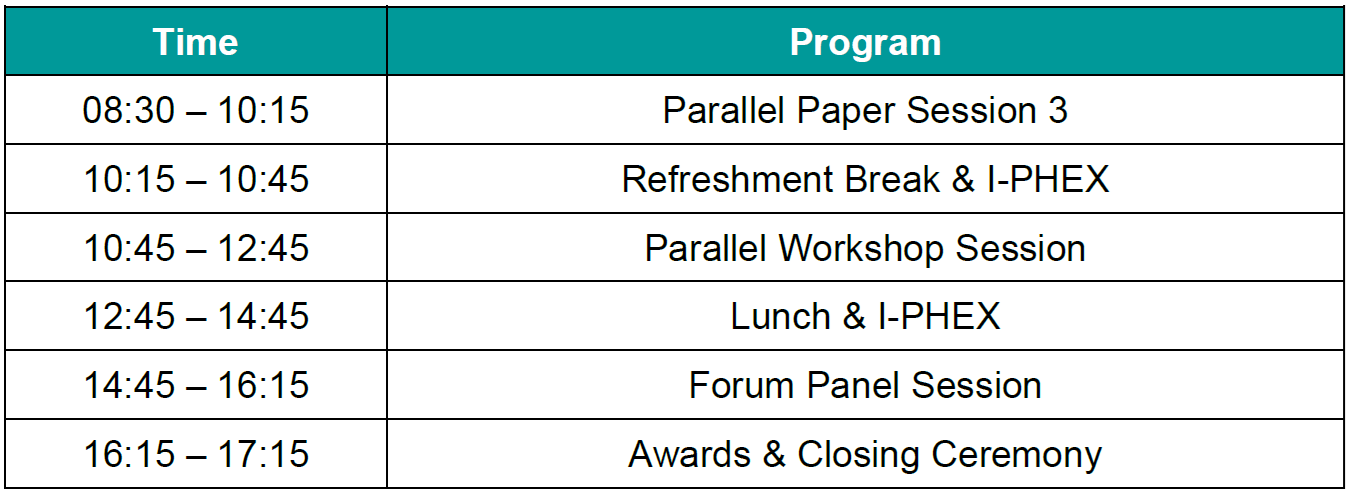 | Time | Program |
|---|---|
| 08:30 – 10:15 | Parallel Paper Session 3 |
| 10:15 – 10:45 | Refreshment Break & I-PHEX |
| 10:45 – 12:45 | Parallel Workshop Session |
| 12:45 – 14:45 | Lunch & I-PHEX |
| 14:45 – 16:15 | Forum Panel Session |
| 16:15 – 17:15 | Awards & Closing Ceremony |